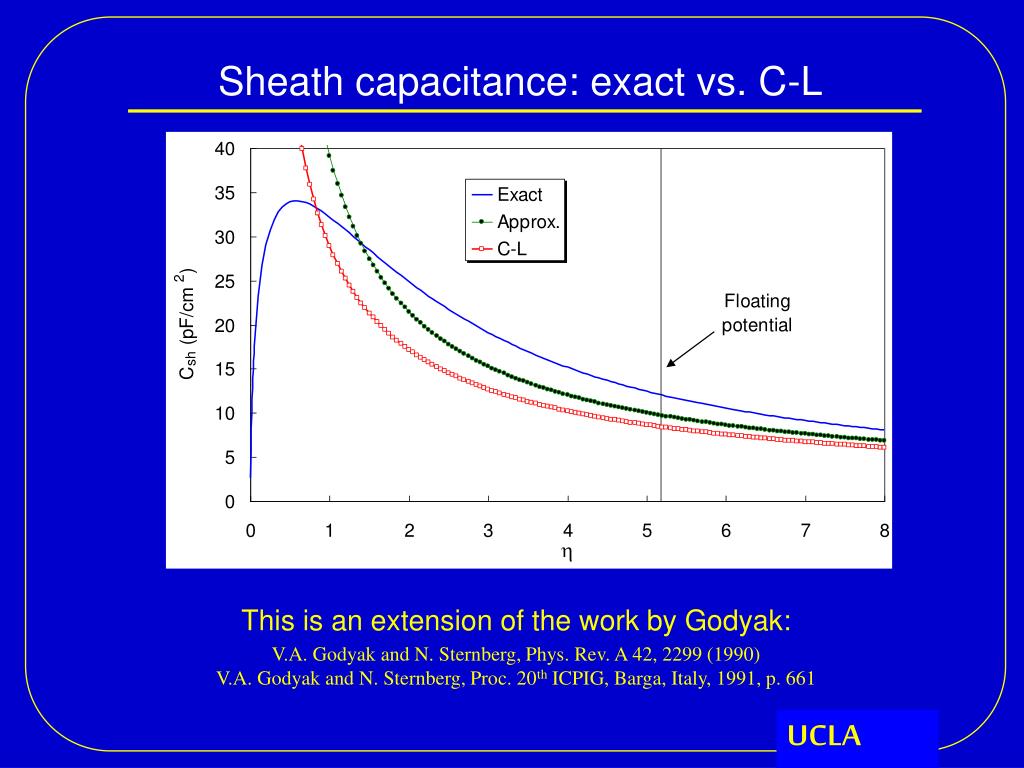 Sheath capacitance: exact vs. C-L

40
35
30
25
20
15
10
5
0

$C_{sh}$ (pF/cm$^2$)

Exact
Approx.
C-L

Floating potential

0 1 2 3 4 5 6 7 8
η

This is an extension of the work by Godyak:

V.A. Godyak and N. Sternberg, Phys. Rev. A 42, 2299 (1990)
V.A. Godyak and N. Sternberg, Proc. 20$^{th}$ ICPIG, Barga, Italy, 1991, p. 661

UCLA